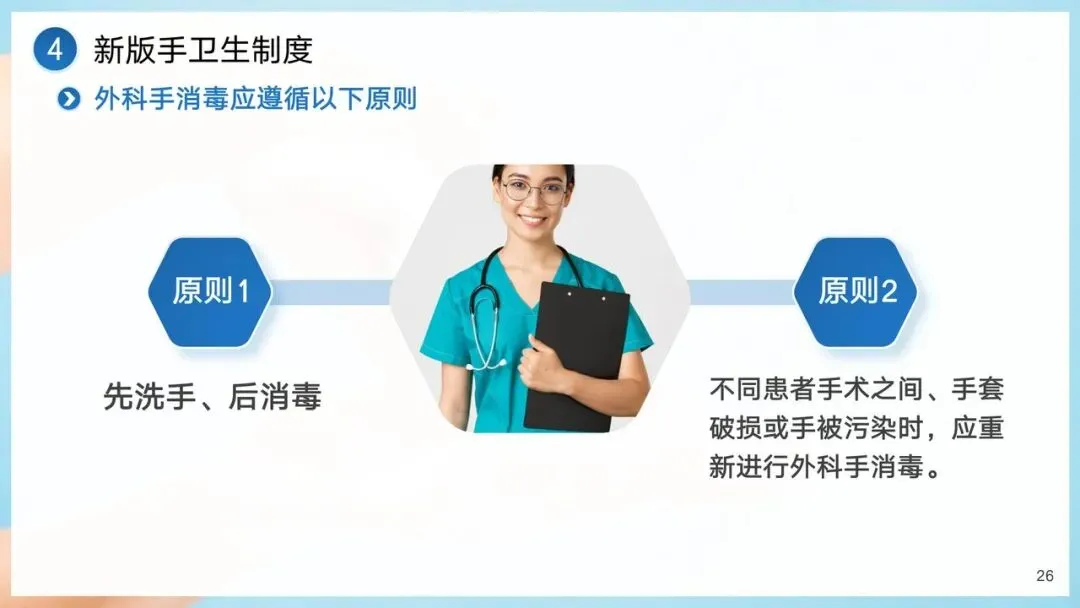 4 新版手卫生制度

外科手消毒应遵循以下原则

原则1

先洗手、后消毒

原则2

不同患者手术之间、手套破损或手被污染时，应重新进行外科手消毒。

26